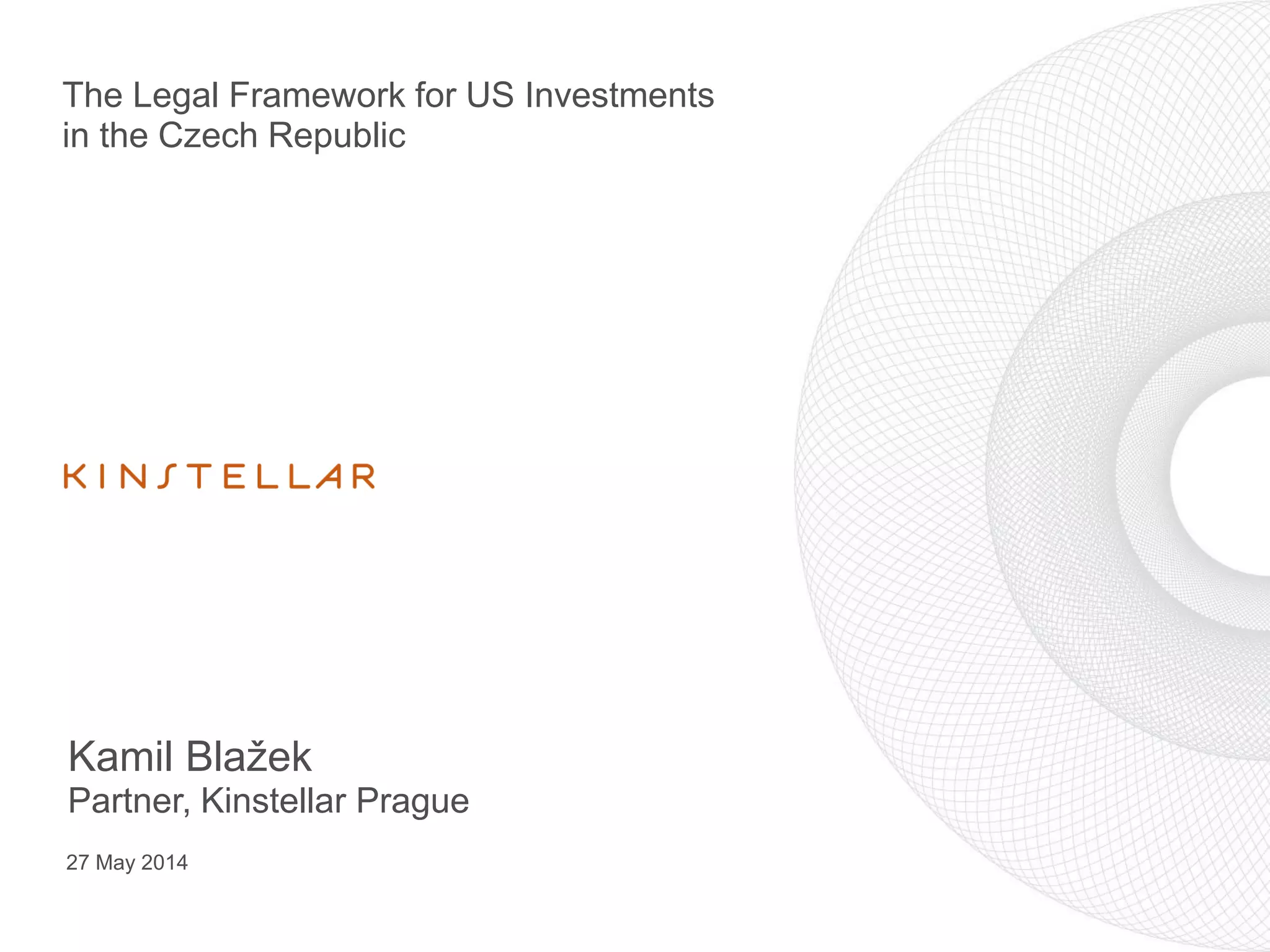 The Legal Framework for US Investments in the Czech Republic

KINSTELLAR

Kamil Blažek
Partner, Kinstellar Prague

27 May 2014